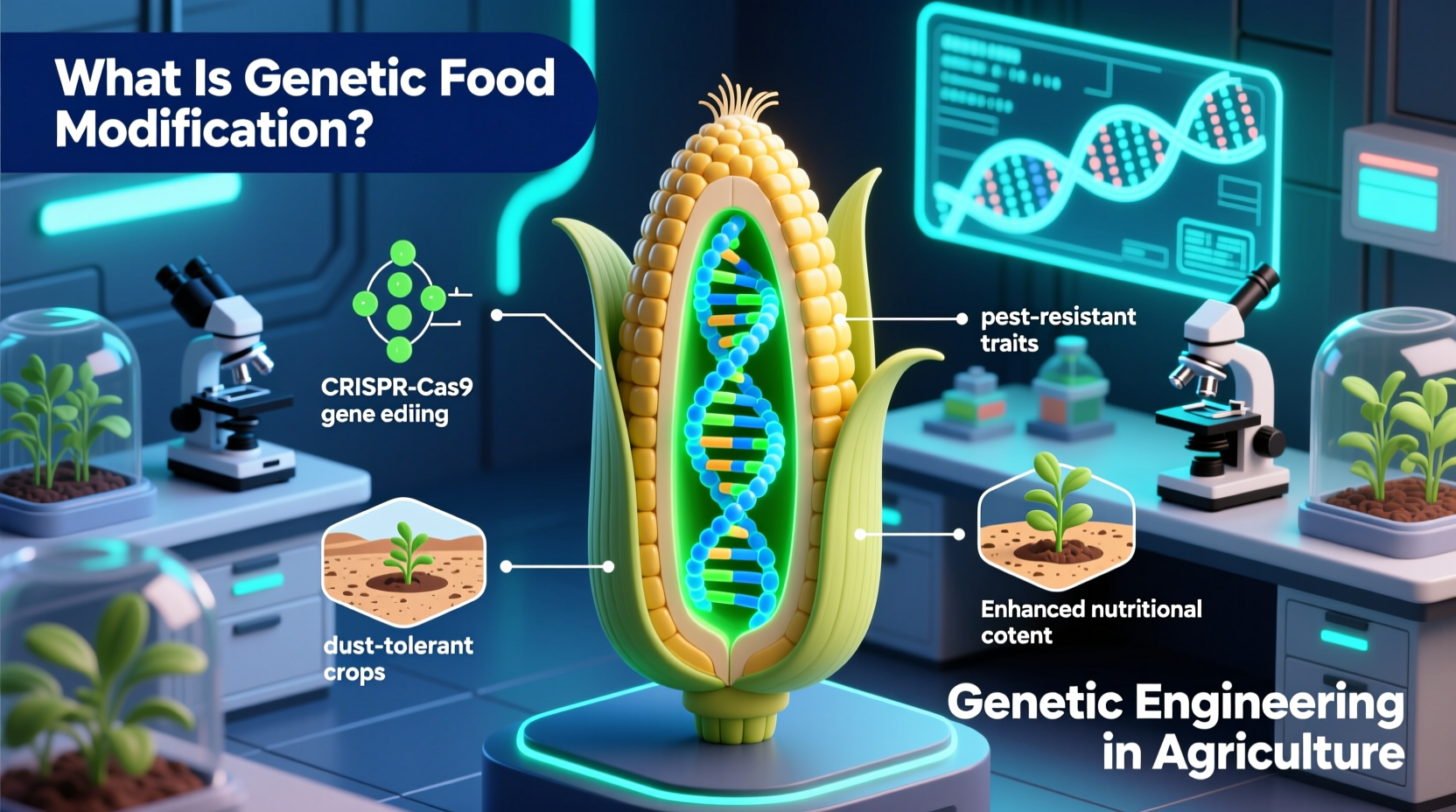 What Is Genetic Food Modification?

CRISPR-Cas9 gene ediing

pest-resistant traits

dust-tolerant crops

Enhanced nutritional cotent

Genetic Engineering in Agriculture